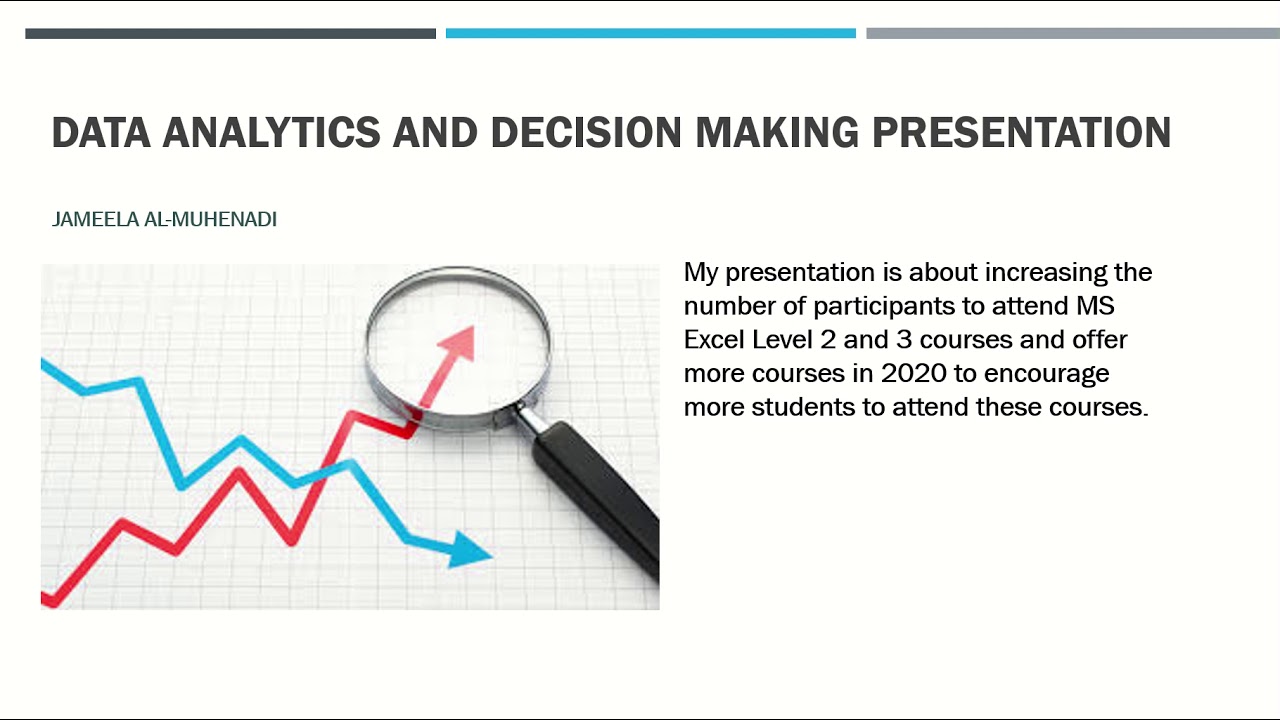 DATA ANALYTICS AND DECISION MAKING PRESENTATION

JAMEELA AL-MUHENADI

My presentation is about increasing the number of participants to attend MS Excel Level 2 and 3 courses and offer more courses in 2020 to encourage more students to attend these courses.